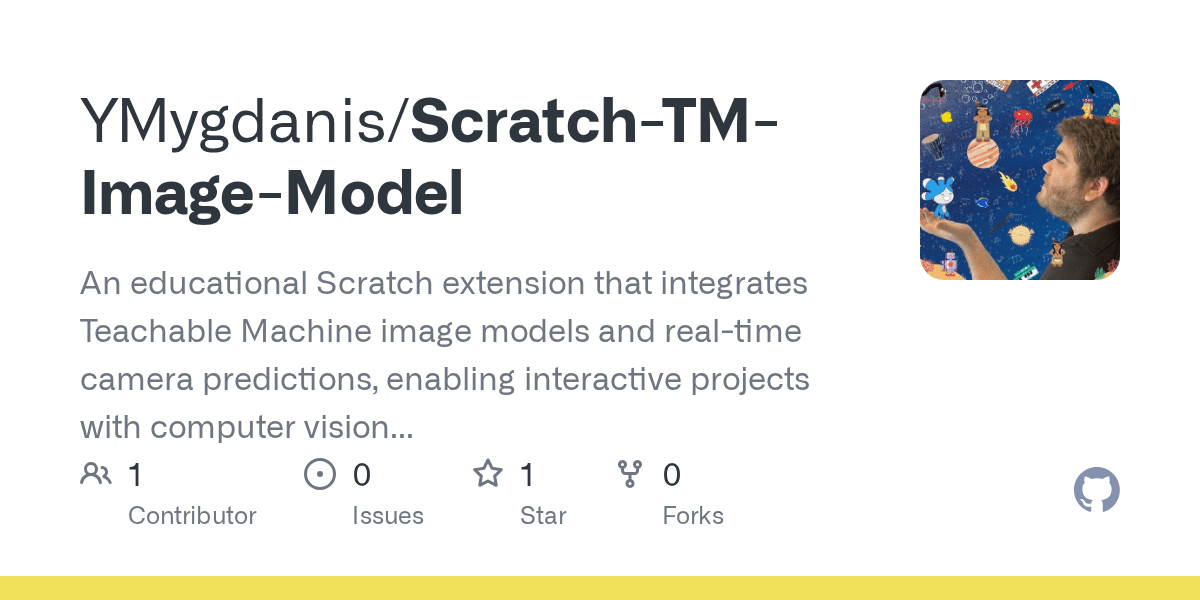 YMygdanis/Scratch-TM-Image-Model

An educational Scratch extension that integrates Teachable Machine image models and real-time camera predictions, enabling interactive projects with computer vision...

1 Contributor

0 Issues

1 Star

0 Forks